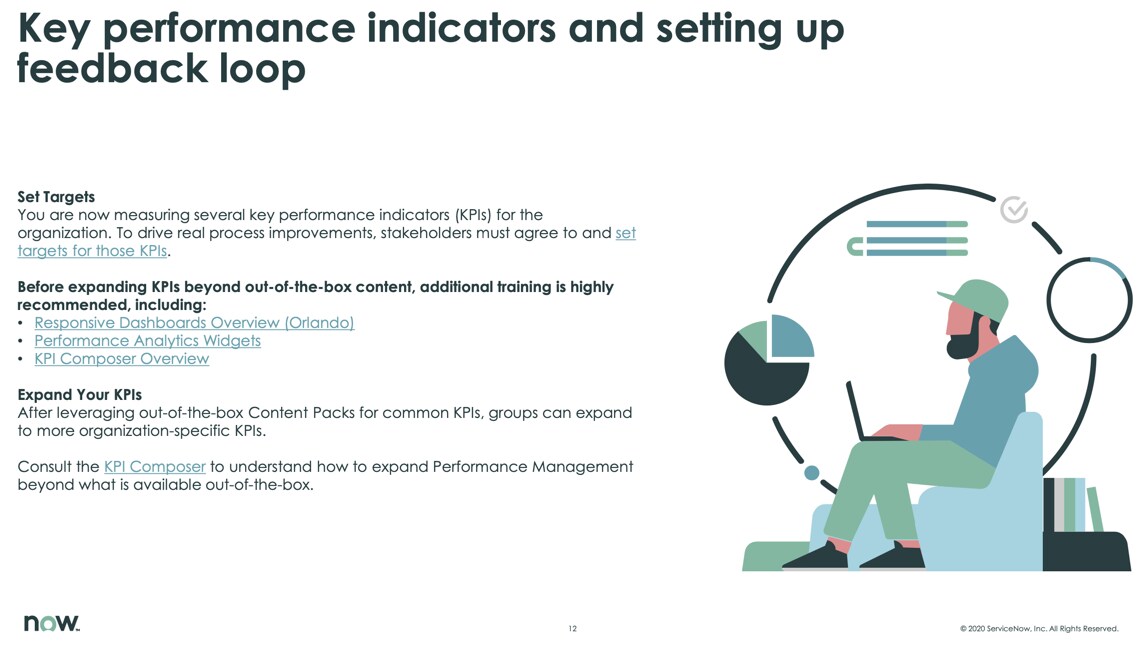 Key performance indicators and setting up feedback loop

Set Targets
You are now measuring several key performance indicators (KPIs) for the organization. To drive real process improvements, stakeholders must agree to and set targets for those KPIs.

Before expanding KPIs beyond out-of-the-box content, additional training is highly recommended, including:
• Responsive Dashboards Overview (Orlando)
• Performance Analytics Widgets
• KPI Composer Overview

Expand Your KPIs
After leveraging out-of-the-box Content Packs for common KPIs, groups can expand to more organization-specific KPIs.

Consult the KPI Composer to understand how to expand Performance Management beyond what is available out-of-the-box.

now.

12

© 2020 ServiceNow, Inc. All Rights Reserved.